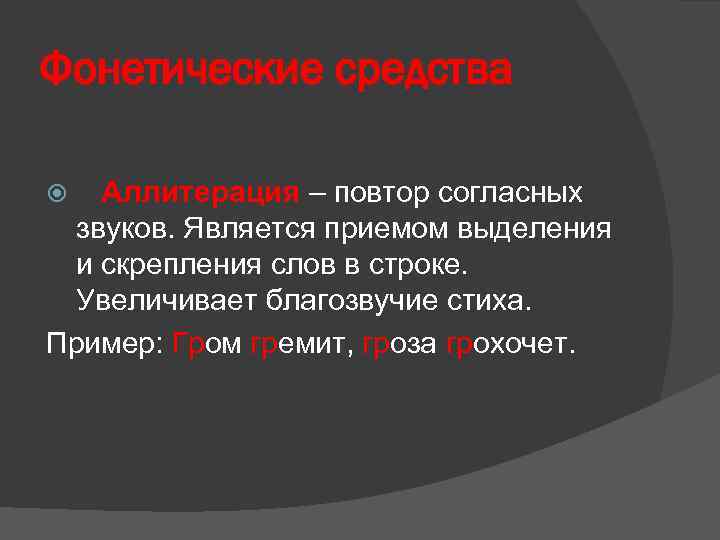 Фонетические средства

Аллитерация – повтор согласных звуков. Является приемом выделения и скрепления слов в строке. Увеличивает благозвучие стиха.

Пример: Гром гремит, гроза грохочет.